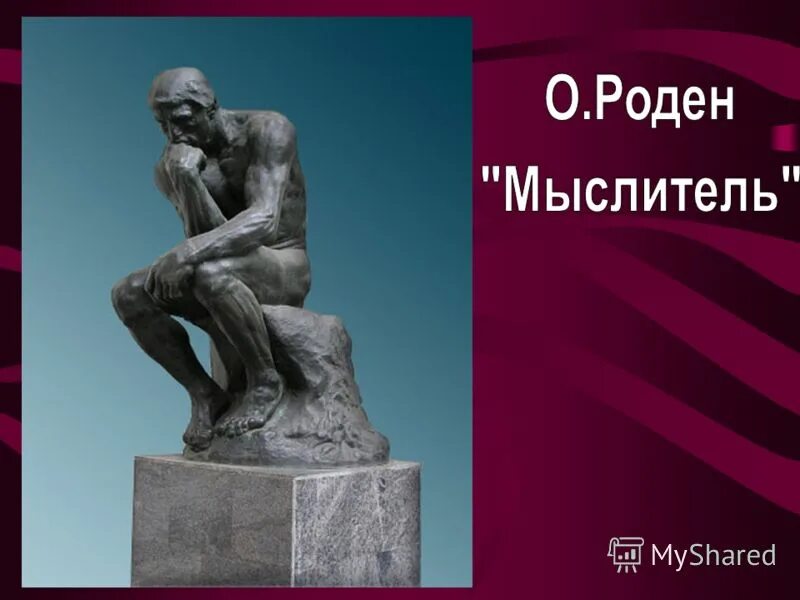 О.Роден

"Мыслитель"

MyShared